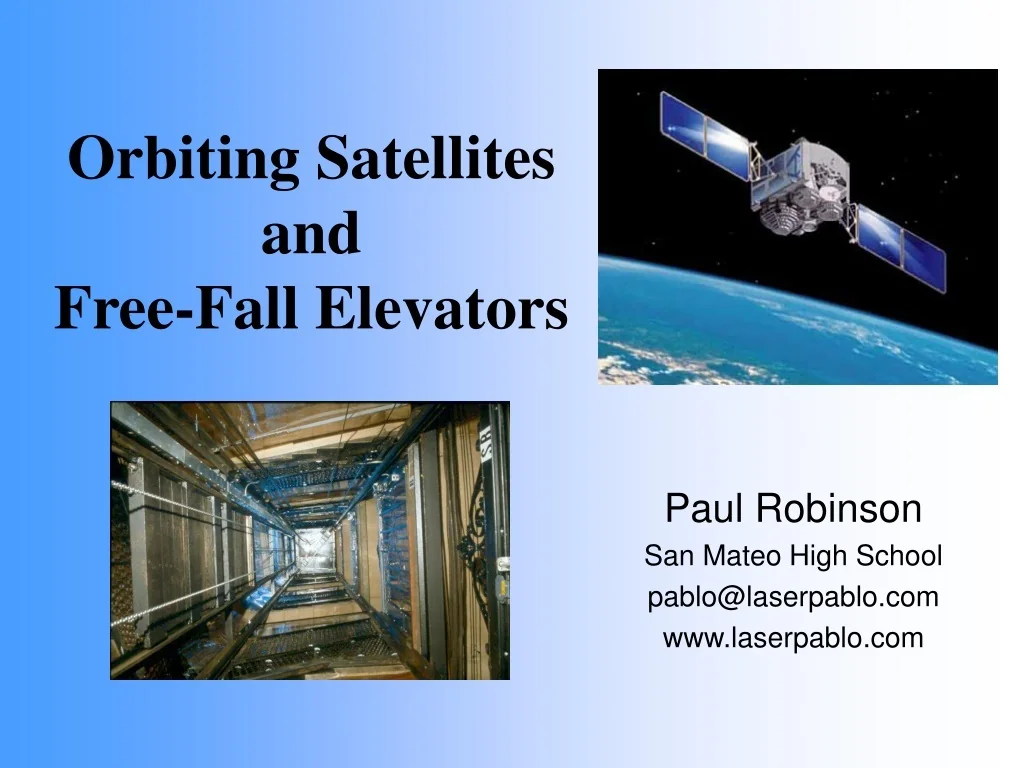 Orbiting Satellites
and
Free-Fall Elevators

Paul Robinson
San Mateo High School
pablo@laserpablo.com
www.laserpablo.com